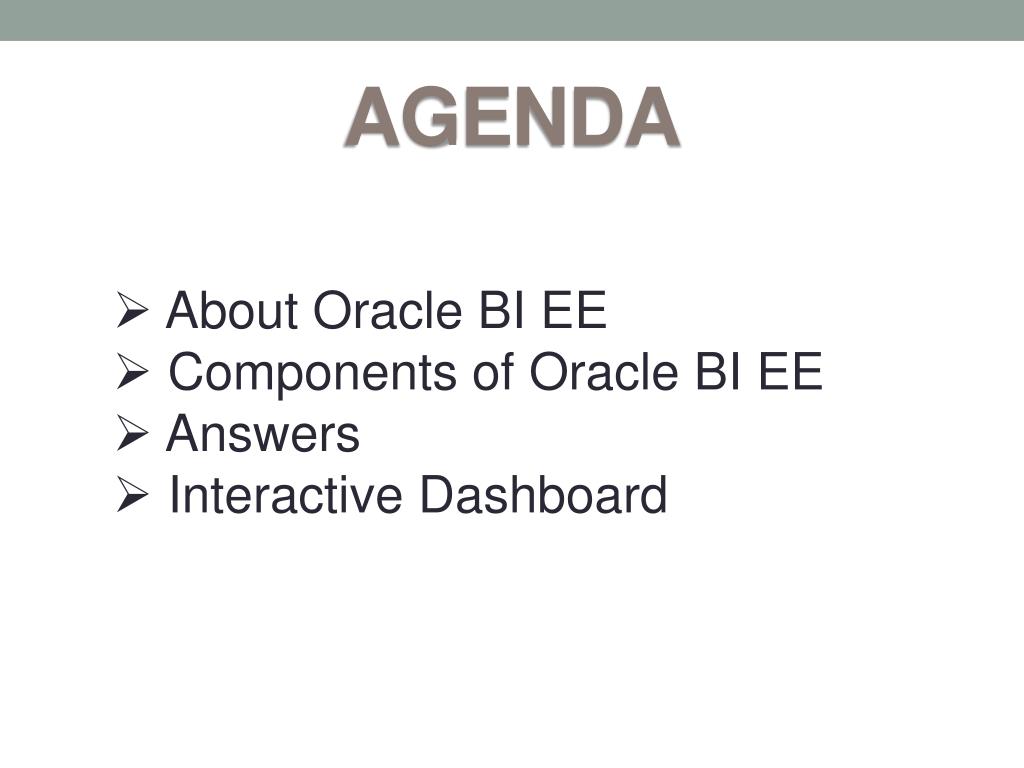 AGENDA

➢ About Oracle BI EE
➢ Components of Oracle BI EE
➢ Answers
➢ Interactive Dashboard